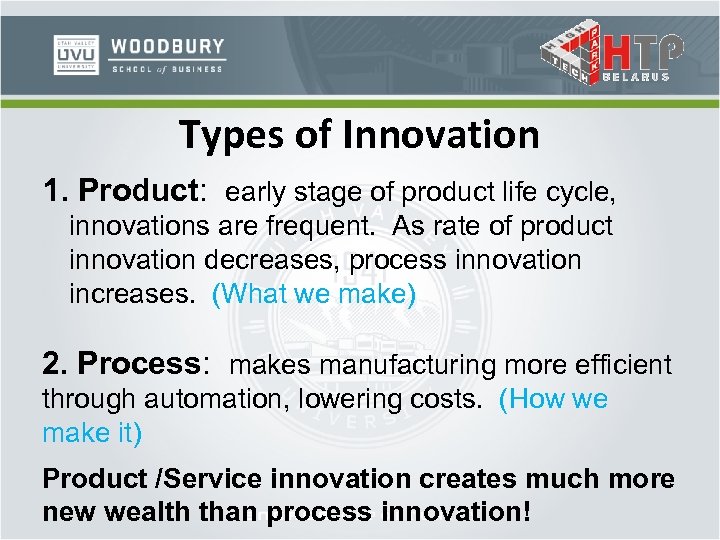 UTAH VALLEY UVU UNIVERSITY WOODBURY SCHOOL of BUSINESS

HIGH TECH PARK HTP BELARUS

Types of Innovation

1. Product: early stage of product life cycle, innovations are frequent. As rate of product innovation decreases, process innovation increases. (What we make)

2. Process: makes manufacturing more efficient through automation, lowering costs. (How we make it)

Product /Service innovation creates much more new wealth than process innovation!